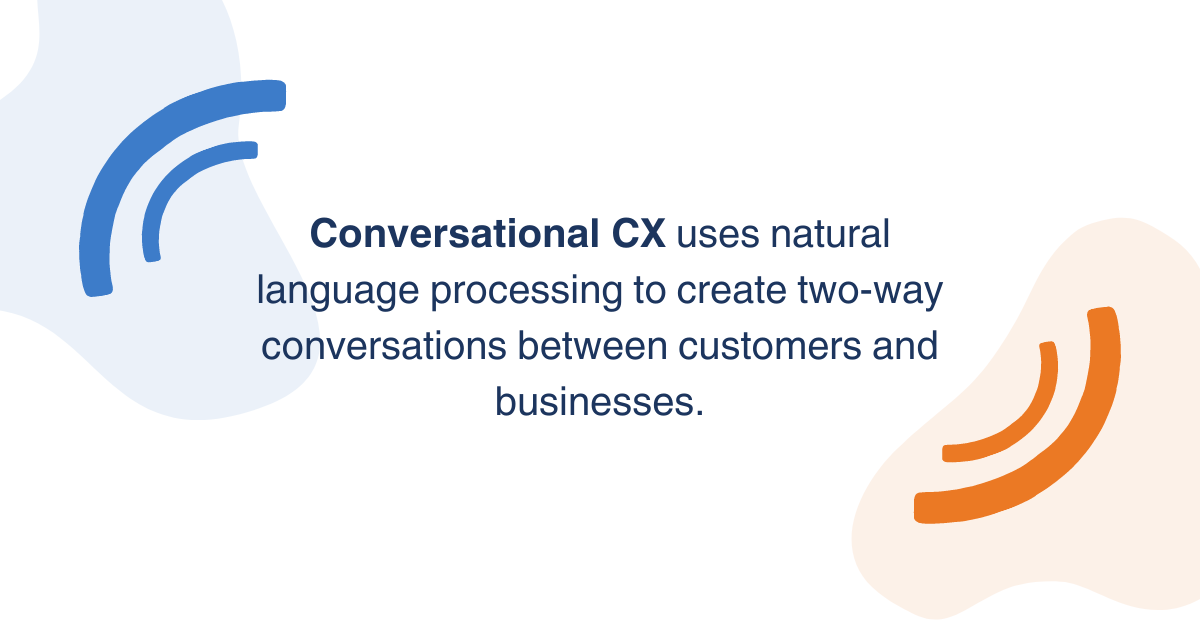 Conversational CX uses natural language processing to create two-way conversations between customers and businesses.